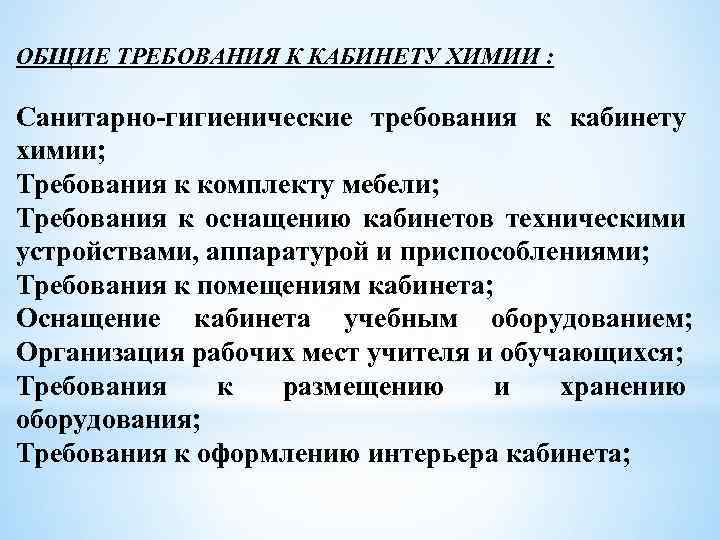 ОБЩИЕ ТРЕБОВАНИЯ К КАБИНЕТУ ХИМИИ :

Санитарно-гигиенические требования к кабинету химии;
Требования к комплекту мебели;
Требования к оснащению кабинетов техническими устройствами, аппаратурой и приспособлениями;
Требования к помещениям кабинета;
Оснащение кабинета учебным оборудованием;
Организация рабочих мест учителя и обучающихся;
Требования к размещению и хранению оборудования;
Требования к оформлению интерьера кабинета;